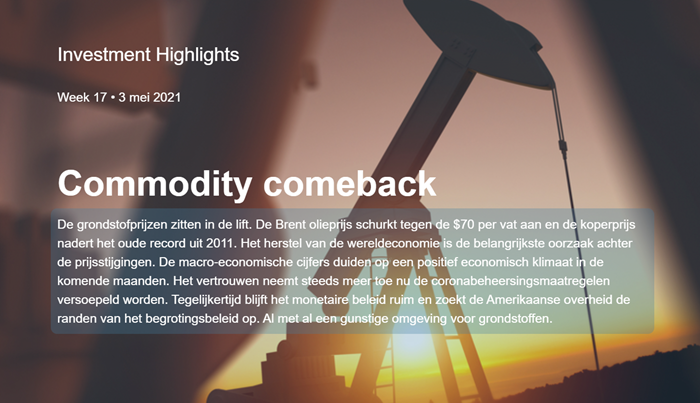 Investment Highlights

Week 17 • 3 mei 2021

Commodity comeback

De grondstofprijzen zitten in de lift. De Brent olieprijs schurkt tegen de \$70 per vat aan en de koperprijs nadert het oude record uit 2011. Het herstel van de wereldeconomie is de belangrijkste oorzaak achter de prijsstijgingen. De macro-economische cijfers duiden op een positief economisch klimaat in de komende maanden. Het vertrouwen neemt steeds meer toe nu de coronabeheersingsmaatregelen versoepeld worden. Tegelijkertijd blijft het monetaire beleid ruim en zoekt de Amerikaanse overheid de randen van het begrotingsbeleid op. Al met al een gunstige omgeving voor grondstoffen.